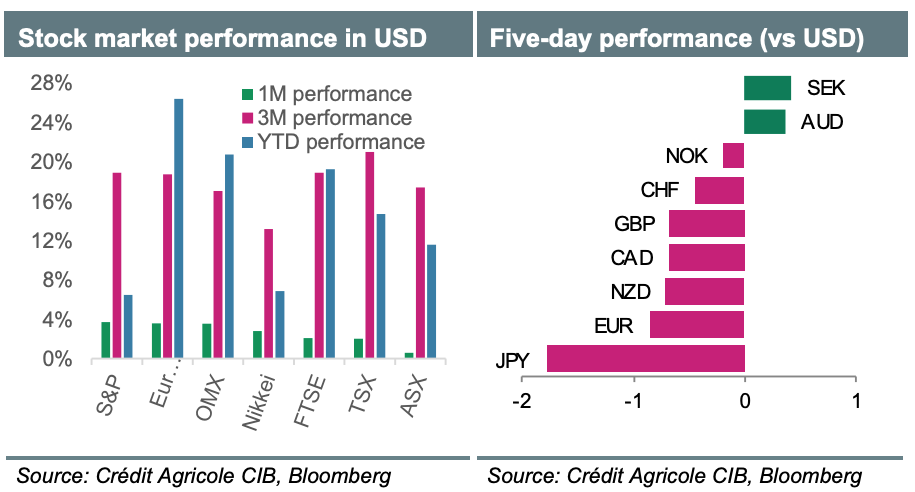 Stock market performance in USD

28%
24%
20%
16%
12%
8%
4%
0%

1M performance
3M performance
YTD performance

S&P
Eur...
OMX
Nikkei
FTSE
TSX
ASX

Source: Crédit Agricole CIB, Bloomberg

Five-day performance (vs USD)

SEK
AUD
NOK
CHF
GBP
CAD
NZD
EUR
JPY

-2
-1
0
1

Source: Crédit Agricole CIB, Bloomberg